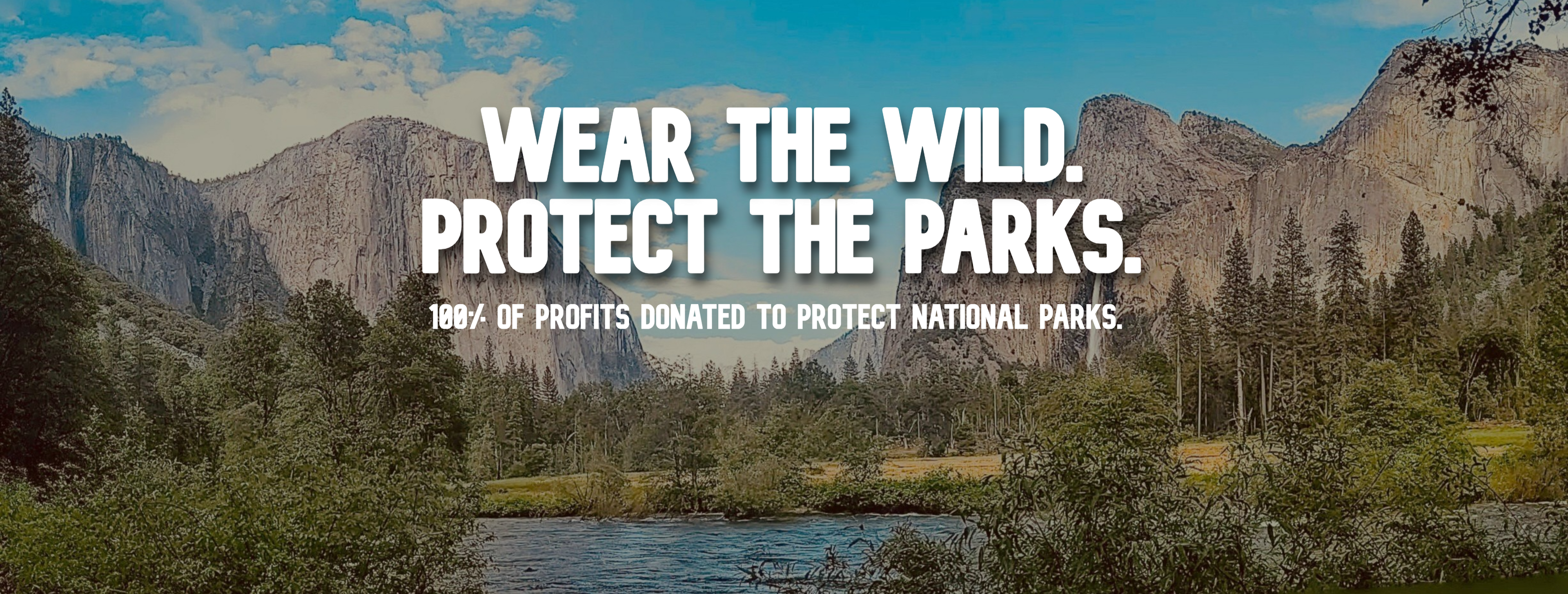 WEAR THE WILD.
PROTECT THE PARKS.

100% OF PROFITS DONATED TO PROTECT NATIONAL PARKS.